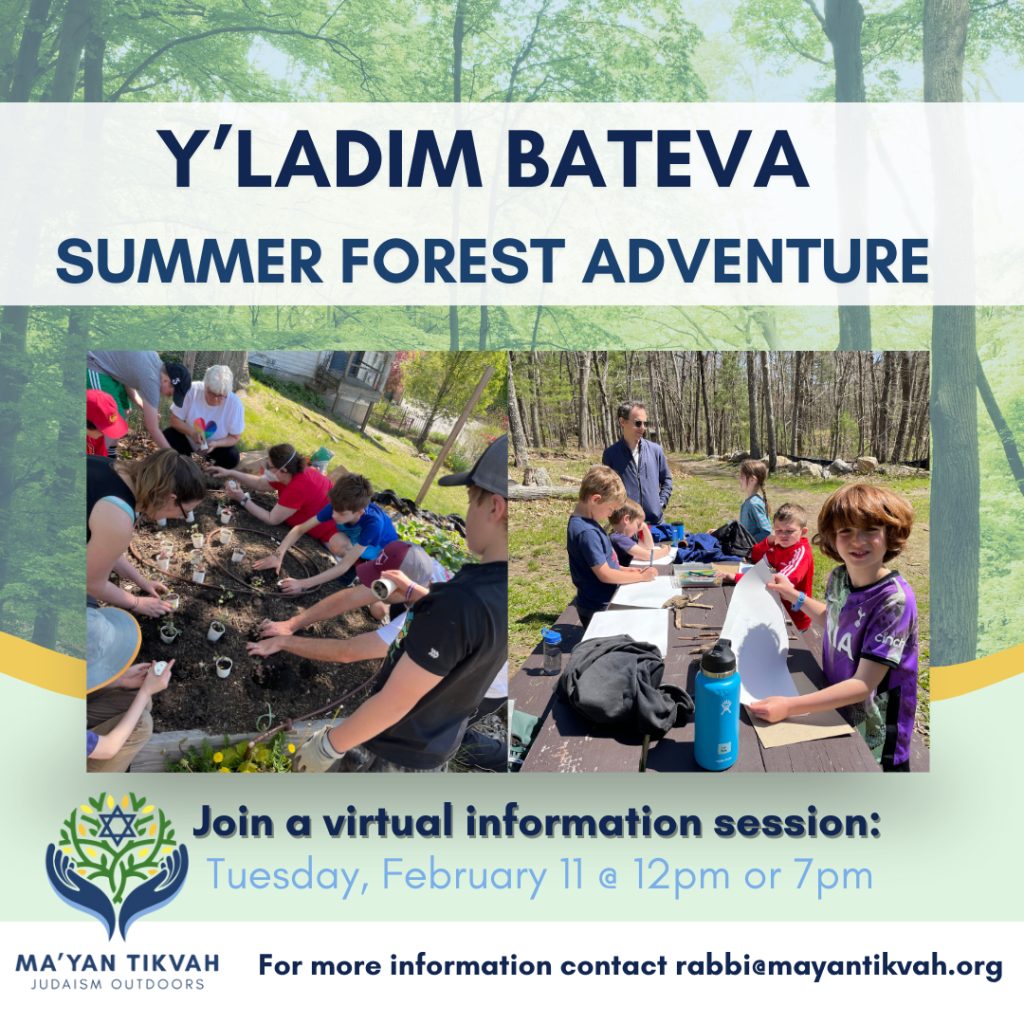 Y'LADIM BATEVA
SUMMER FOREST ADVENTURE

Join a virtual information session:
Tuesday, February 11 @ 12pm or 7pm

MA'YAN TIKVAH
JUDAISM OUTDOORS

For more information contact rabbi@mayantikvah.org